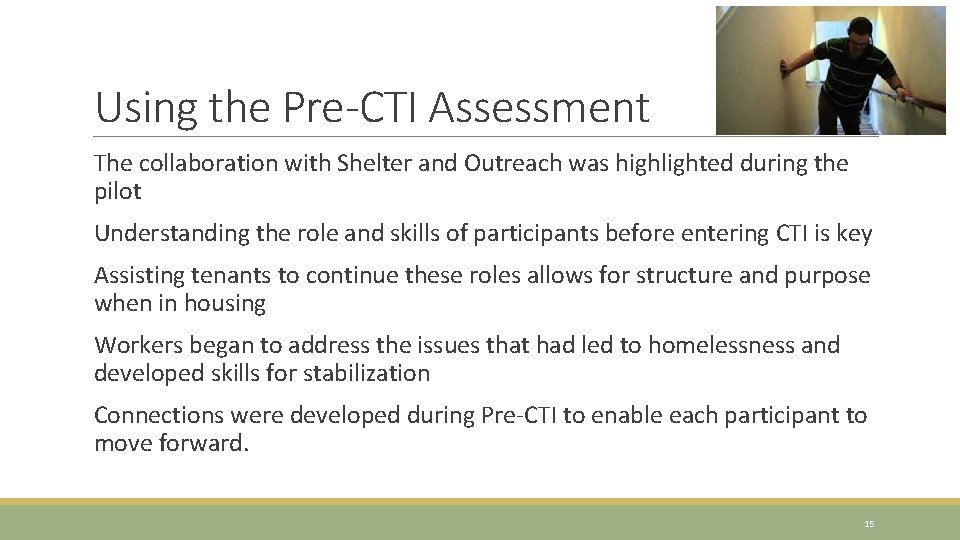 Using the Pre-CTI Assessment

The collaboration with Shelter and Outreach was highlighted during the pilot

Understanding the role and skills of participants before entering CTI is key

Assisting tenants to continue these roles allows for structure and purpose when in housing

Workers began to address the issues that had led to homelessness and developed skills for stabilization

Connections were developed during Pre-CTI to enable each participant to move forward.

15